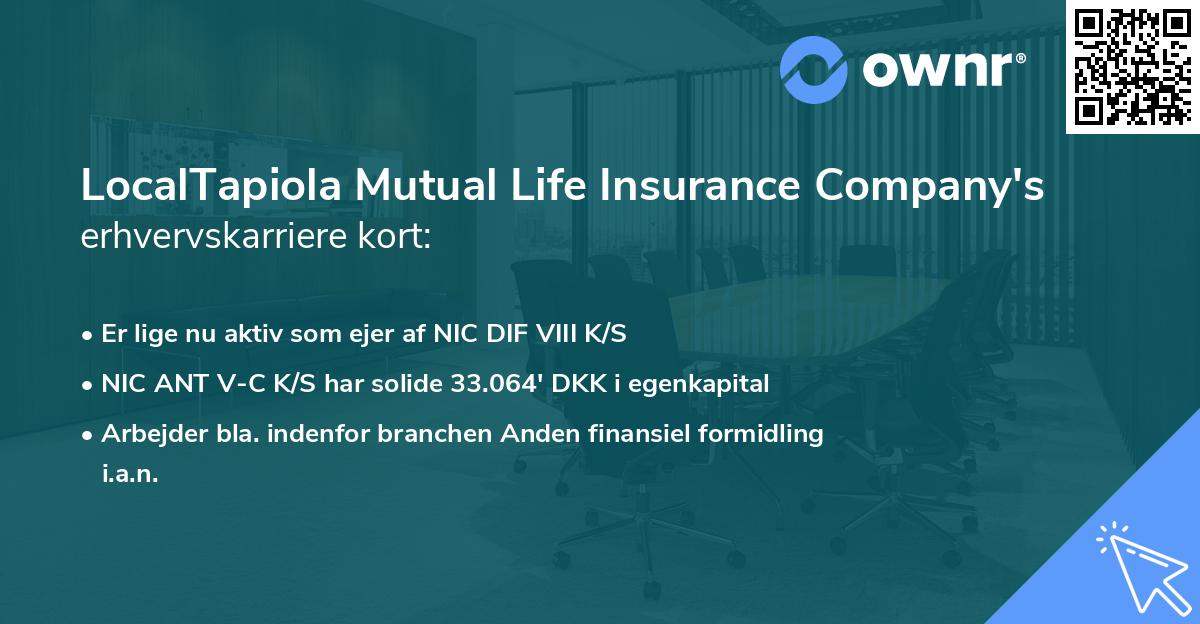 ownr®

LocalTapiola Mutual Life Insurance Company's erhvervskarriere kort:

• Er lige nu aktiv som ejer af NIC DIF VIII K/S
• NIC ANT V-C K/S har solide 33.064' DKK i egenkapital
• Arbejder bla. indenfor branchen Anden finansiel formidling i.a.n.